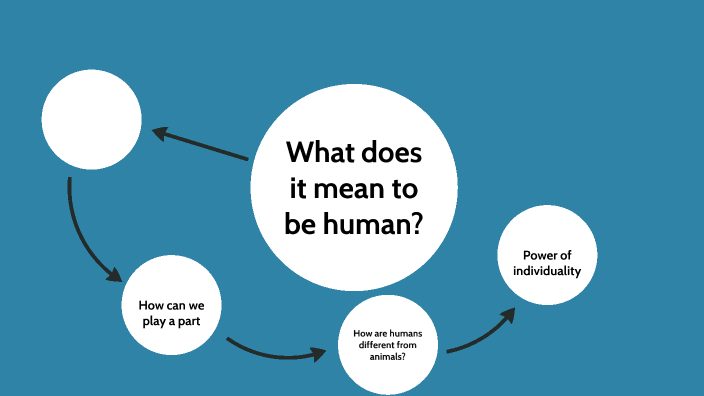 What does it mean to be human?

How can we play a part

How are humans different from animals?

Power of individuality